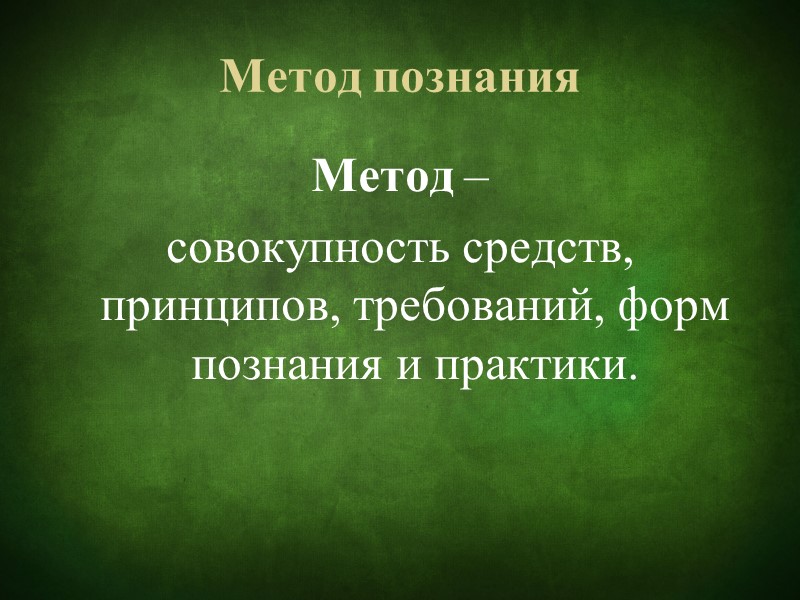 Метод познания

Метод –

совокупность средств, принципов, требований, форм познания и практики.